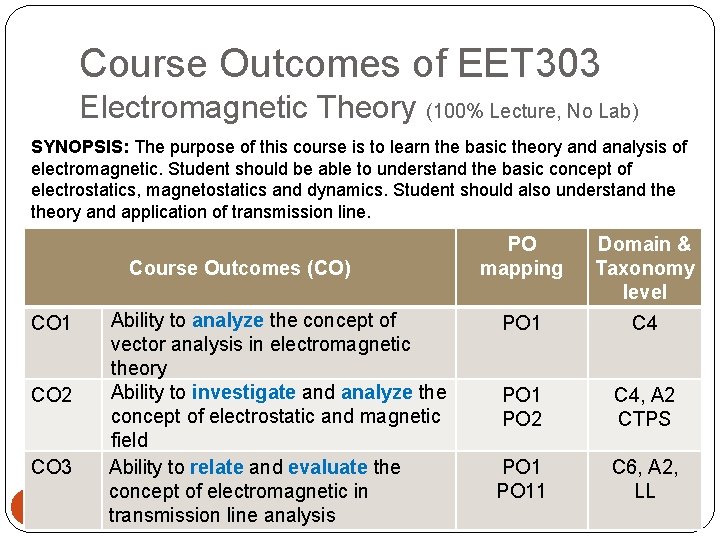 Course Outcomes of EET303
Electromagnetic Theory (100% Lecture, No Lab)

SYNOPSIS: The purpose of this course is to learn the basic theory and analysis of electromagnetic. Student should be able to understand the basic concept of electrostatics, magnetostatics and dynamics. Student should also understand the theory and application of transmission line.

| Course Outcomes (CO) | | PO mapping | Domain & Taxonomy level |
|---|---|---|---|
| CO1 | Ability to analyze the concept of vector analysis in electromagnetic theory | PO1 | C4 |
| CO2 | Ability to investigate and analyze the concept of electrostatic and magnetic field | PO1 PO2 | C4, A2 CTPS |
| CO3 | Ability to relate and evaluate the concept of electromagnetic in transmission line analysis | PO1 PO11 | C6, A2, LL |